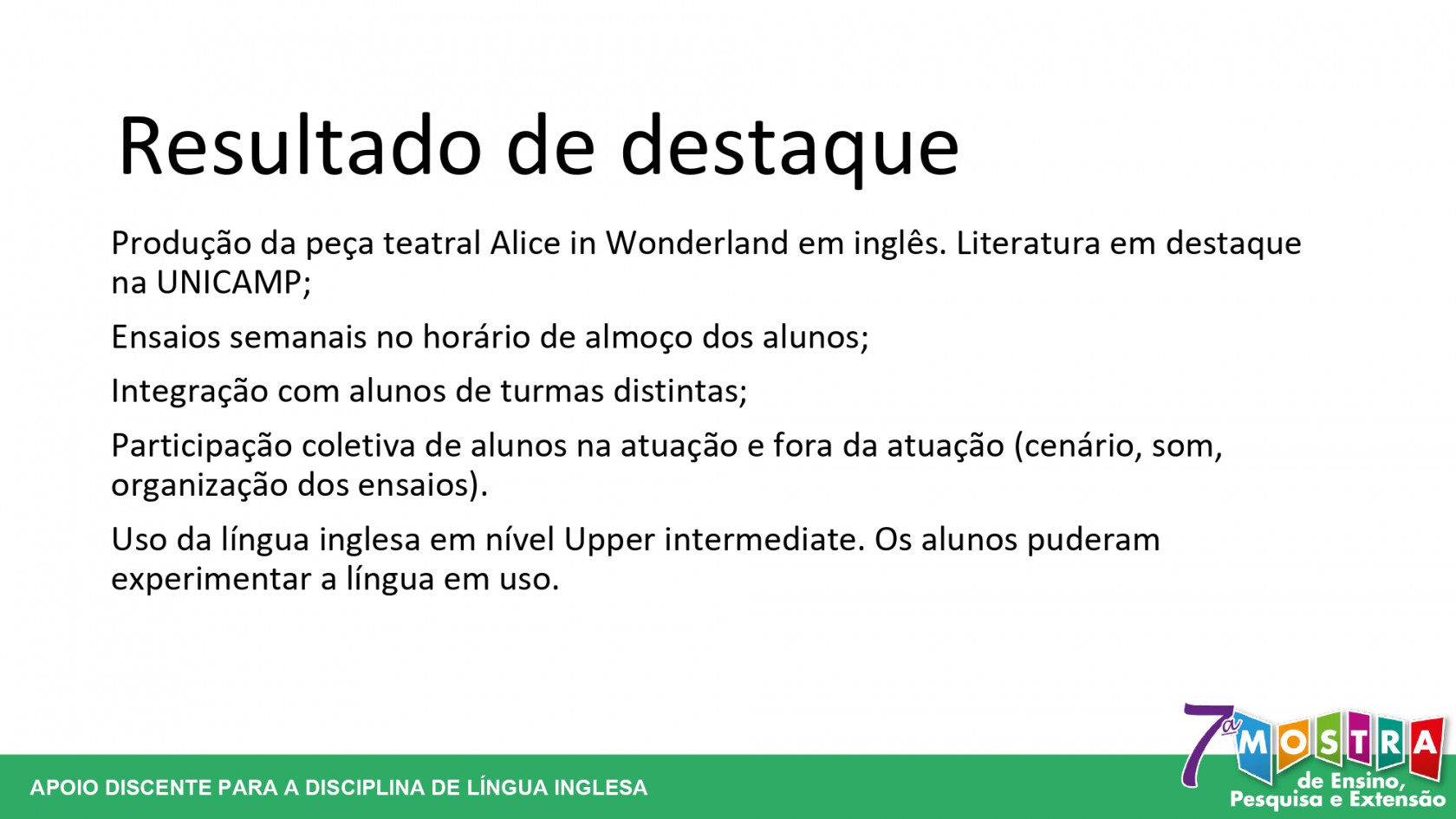 Resultado de destaque

Produção da peça teatral Alice in Wonderland em inglês. Literatura em destaque na UNICAMP;

Ensaios semanais no horário de almoço dos alunos;

Integração com alunos de turmas distintas;

Participação coletiva de alunos na atuação e fora da atuação (cenário, som, organização dos ensaios).

Uso da língua inglesa em nível Upper intermediate. Os alunos puderam experimentar a língua em uso.

APOIO DISCENTE PARA A DISCIPLINA DE LÍNGUA INGLESA

7ª MOSTRA de Ensino, Pesquisa e Extensão